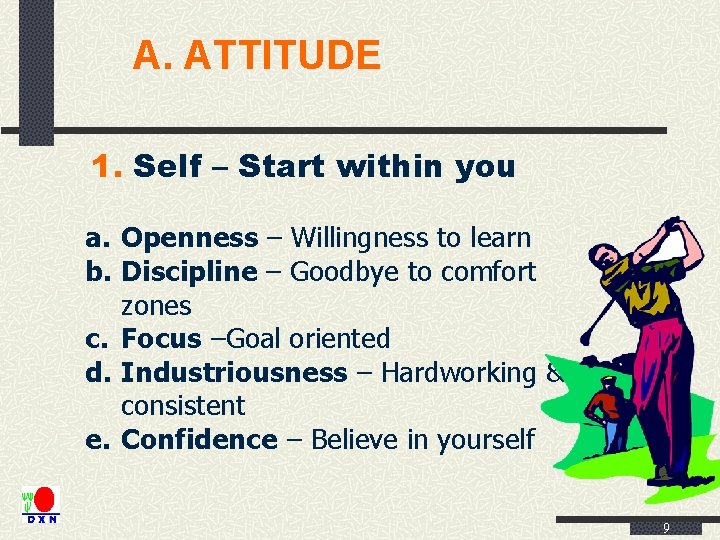 A. ATTITUDE

1. Self – Start within you

a. Openness – Willingness to learn
b. Discipline – Goodbye to comfort zones
c. Focus –Goal oriented
d. Industriousness – Hardworking & consistent
e. Confidence – Believe in yourself

DXN

9